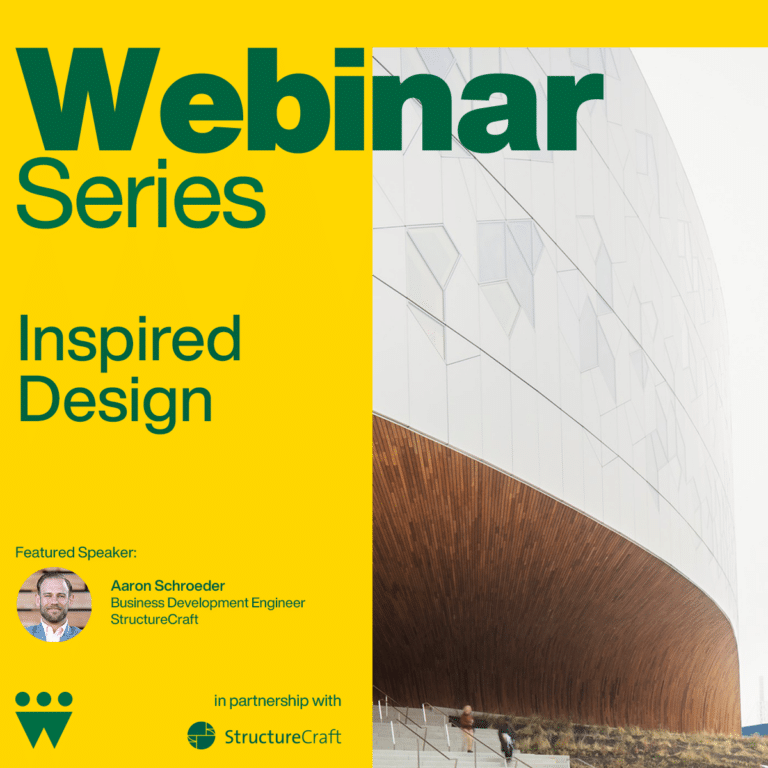 Webinar
Series

Inspired
Design

Featured Speaker:

Aaron Schroeder
Business Development Engineer
StructureCraft

in partnership with

StructureCraft